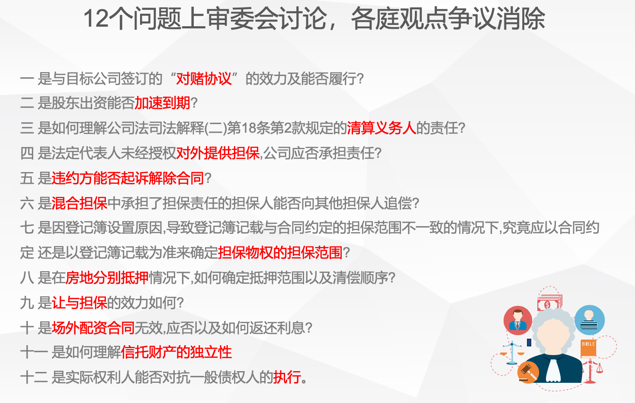 12个问题上审委会讨论，各庭观点争议消除

一 是与目标公司签订的“对赌协议”的效力及能否履行?

二 是股东出资能否加速到期?

三 是如何理解公司法司法解释(二)第18条第2款规定的清算义务人的责任?

四 是法定代表人未经授权对外提供担保,公司应否承担责任?

五 是违约方能否起诉解除合同?

六 是混合担保中承担了担保责任的担保人能否向其他担保人追偿?

七 是因登记簿设置原因,导致登记簿记载与合同约定的担保范围不一致的情况下,究竟应以合同约定 还是以登记簿记载为准来确定担保物权的担保范围?

八 是在房地分别抵押情况下,如何确定抵押范围以及清偿顺序?

九 是让与担保的效力如何?

十 是场外配资合同无效,应否以及如何返还利息?

十一 是如何理解信托财产的独立性

十二 是实际权利人能否对抗一般债权人的执行。